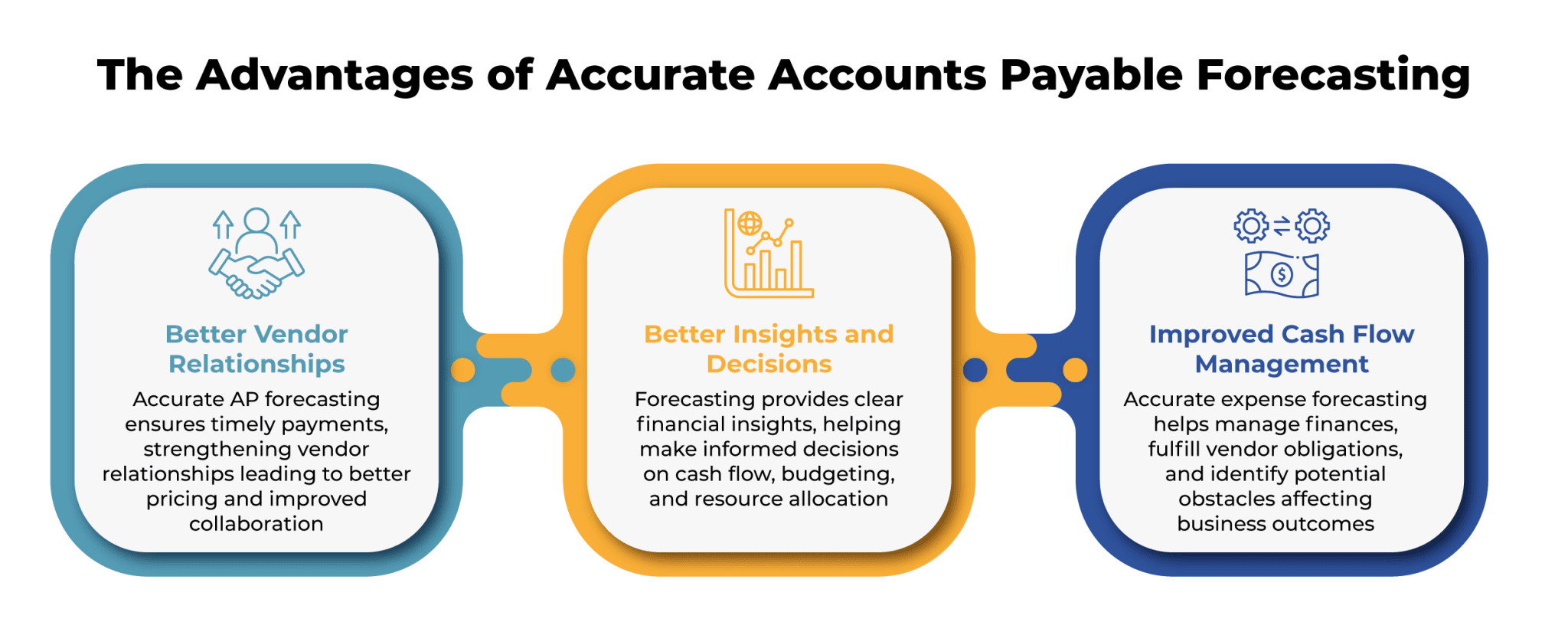 The Advantages of Accurate Accounts Payable Forecasting

Better Vendor Relationships

Accurate AP forecasting ensures timely payments, strengthening vendor relationships leading to better pricing and improved collaboration

Better Insights and Decisions

Forecasting provides clear financial insights, helping make informed decisions on cash flow, budgeting, and resource allocation

Improved Cash Flow Management

Accurate expense forecasting helps manage finances, fulfill vendor obligations, and identify potential obstacles affecting business outcomes